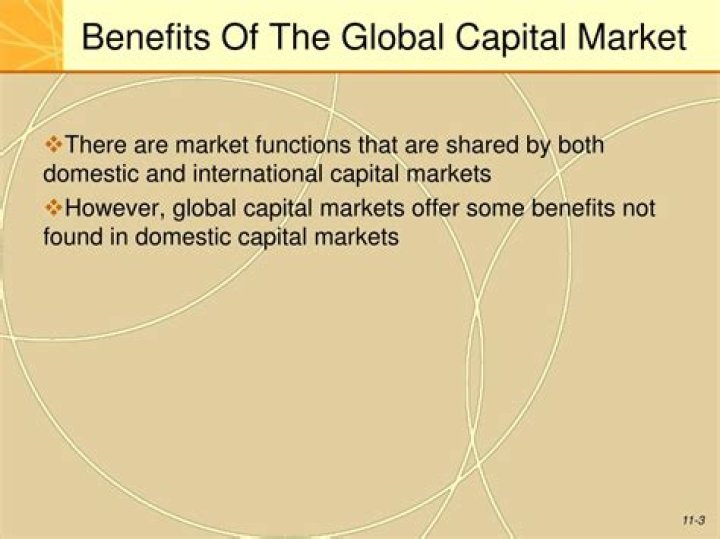 Benefits Of The Global Capital Market

❖There are market functions that are shared by both domestic and international capital markets

❖However, global capital markets offer some benefits not found in domestic capital markets

11-3